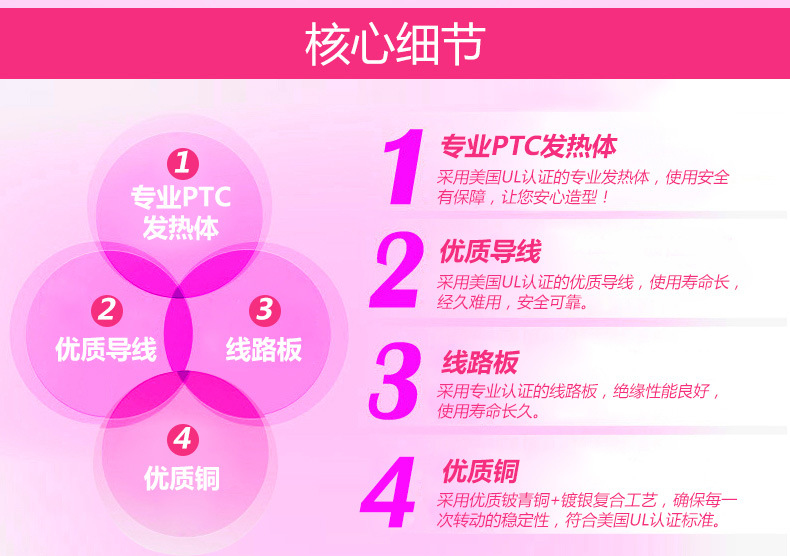 核心细节

1
专业PTC发热体

2
优质导线

3
线路板

4
优质铜

1 专业PTC发热体
采用美国UL认证的专业发热体，使用安全有保障，让您安心造型！

2 优质导线
采用美国UL认证的优质导线，使用寿命长，经久难用，安全可靠。

3 线路板
采用专业认证的线路板，绝缘性能良好，使用寿命长久。

4 优质铜
采用优质铍青铜+镀银复合工艺，确保每一次转动的稳定性，符合美国UL认证标准。